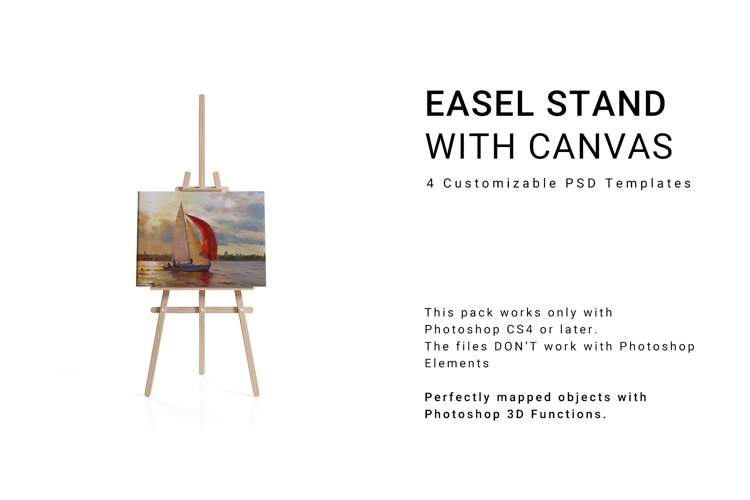 EASEL STAND
WITH CANVAS

4 Customizable PSD Templates

This pack works only with Photoshop CS4 or later.
The files DON'T work with Photoshop Elements

Perfectly mapped objects with Photoshop 3D Functions.